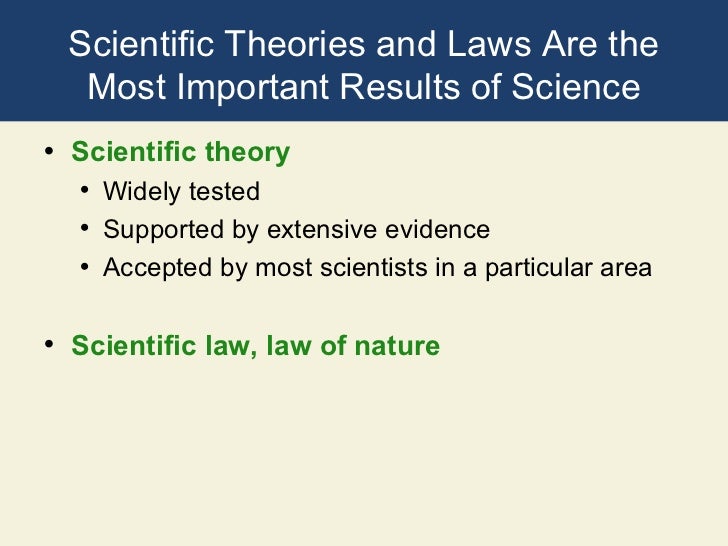 Scientific Theories and Laws Are the Most Important Results of Science

• Scientific theory
  • Widely tested
  • Supported by extensive evidence
  • Accepted by most scientists in a particular area

• Scientific law, law of nature